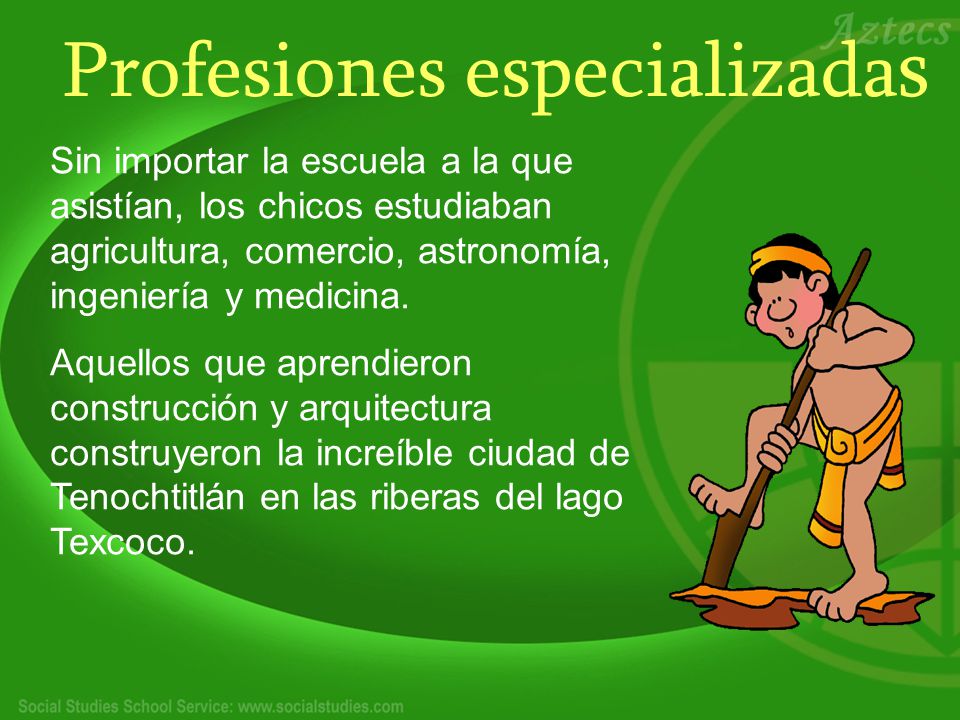 Aztecs

Profesiones especializadas

Sin importar la escuela a la que asistían, los chicos estudiaban agricultura, comercio, astronomía, ingeniería y medicina.

Aquellos que aprendieron construcción y arquitectura construyeron la increíble ciudad de Tenochtitlán en las riberas del lago Texcoco.

Social Studies School Service: www.socialstudies.com